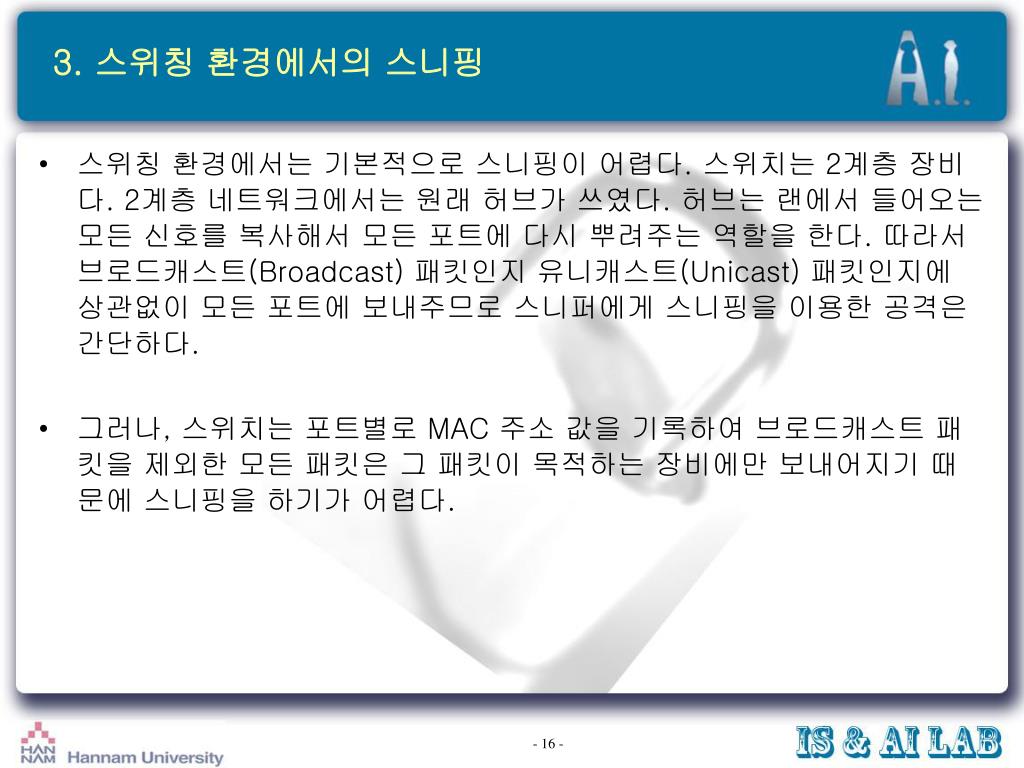 3. 스위칭 환경에서의 스니핑

A.I.

• 스위칭 환경에서는 기본적으로 스니핑이 어렵다. 스위치는 2계층 장비다. 2계층 네트워크에서는 원래 허브가 쓰였다. 허브는 랜에서 들어오는 모든 신호를 복사해서 모든 포트에 다시 뿌려주는 역할을 한다. 따라서 브로드캐스트(Broadcast) 패킷인지 유니캐스트(Unicast) 패킷인지에 상관없이 모든 포트에 보내주므로 스니퍼에게 스니핑을 이용한 공격은 간단하다.

• 그러나, 스위치는 포트별로 MAC 주소 값을 기록하여 브로드캐스트 패킷을 제외한 모든 패킷은 그 패킷이 목적하는 장비에만 보내어지기 때문에 스니핑을 하기가 어렵다.

HAN NAM Hannam University

- 16 -

IS & AI LAB